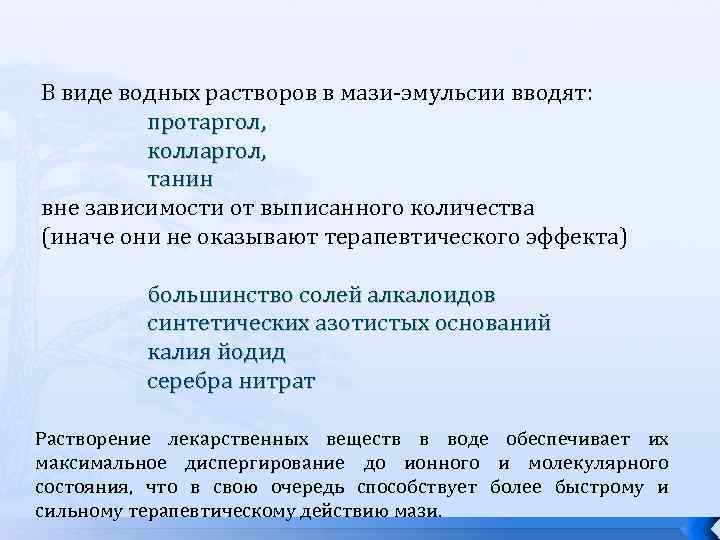 В виде водных растворов в мази-эмульсии вводят:
протаргол,
колларгол,
танин
вне зависимости от выписанного количества
(иначе они не оказывают терапевтического эффекта)

большинство солей алкалоидов
синтетических азотистых оснований
калия йодид
серебра нитрат

Растворение лекарственных веществ в воде обеспечивает их максимальное диспергирование до ионного и молекулярного состояния, что в свою очередь способствует более быстрому и сильному терапевтическому действию мази.